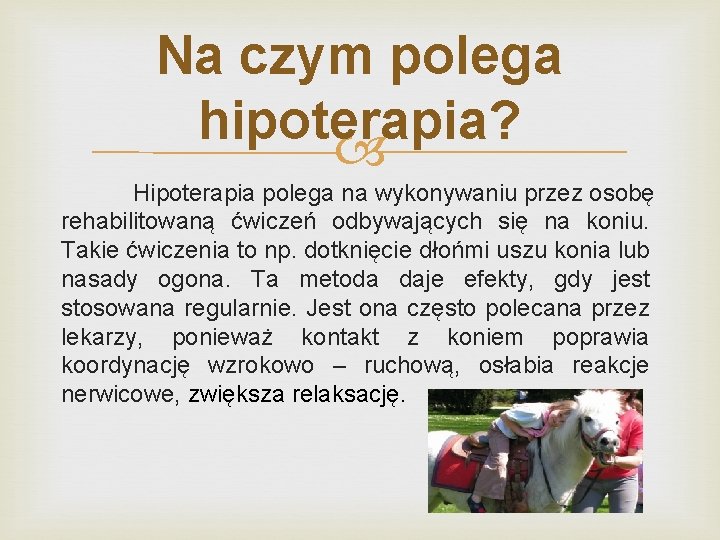 Na czym polega hipoterapia?

Hipoterapia polega na wykonywaniu przez osobę rehabilitowaną ćwiczeń odbywających się na koniu. Takie ćwiczenia to np. dotknięcie dłońmi uszu konia lub nasady ogona. Ta metoda daje efekty, gdy jest stosowana regularnie. Jest ona często polecana przez lekarzy, ponieważ kontakt z koniem poprawia koordynację wzrokowo – ruchową, osłabia reakcje nerwicowe, zwiększa relaksację.